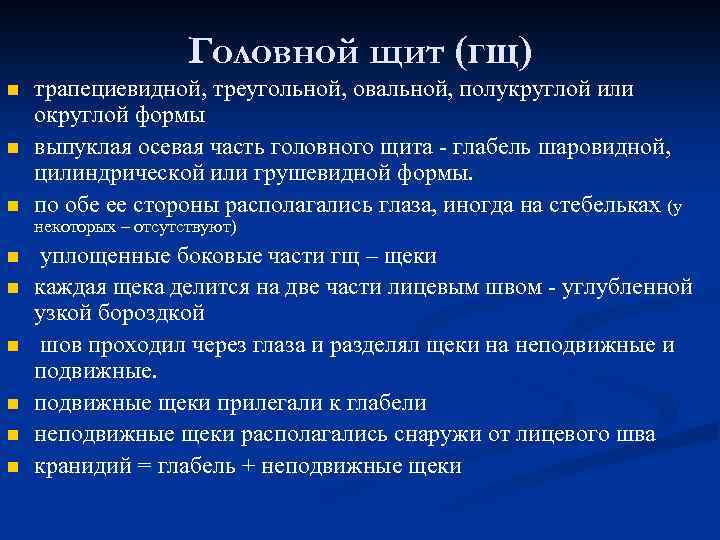 Головной щит (гщ)

- трапециевидной, треугольной, овальной, полукруглой или округлой формы
- выпуклая осевая часть головного щита - глабель шаровидной, цилиндрической или грушевидной формы.
- по обе ее стороны располагались глаза, иногда на стебельках (у некоторых – отсутствуют)
- уплощенные боковые части гщ – щеки
- каждая щека делится на две части лицевым швом - углубленной узкой бороздкой
- шов проходил через глаза и разделял щеки на неподвижные и подвижные.
- подвижные щеки прилегали к глабели
- неподвижные щеки располагались снаружи от лицевого шва
- кранидий = глабель + неподвижные щеки